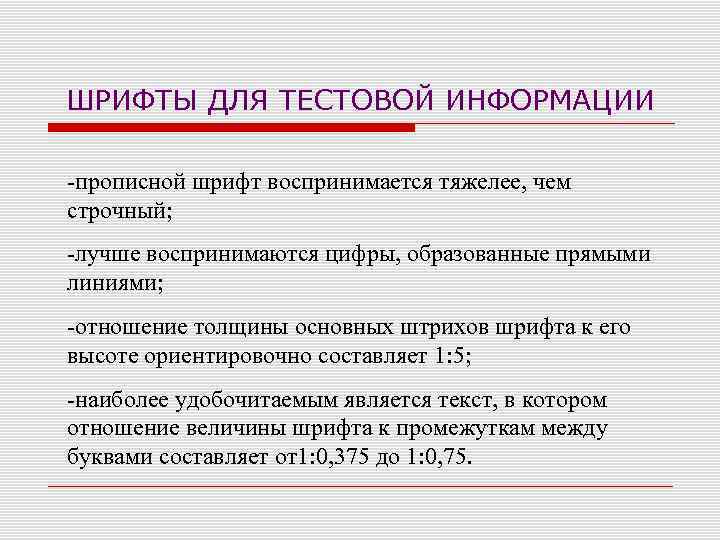 ШРИФТЫ ДЛЯ ТЕСТОВОЙ ИНФОРМАЦИИ

-прописной шрифт воспринимается тяжелее, чем строчный;

-лучше воспринимаются цифры, образованные прямыми линиями;

-отношение толщины основных штрихов шрифта к его высоте ориентировочно составляет 1:5;

-наиболее удобочитаемым является текст, в котором отношение величины шрифта к промежуткам между буквами составляет от1:0,375 до 1:0,75.